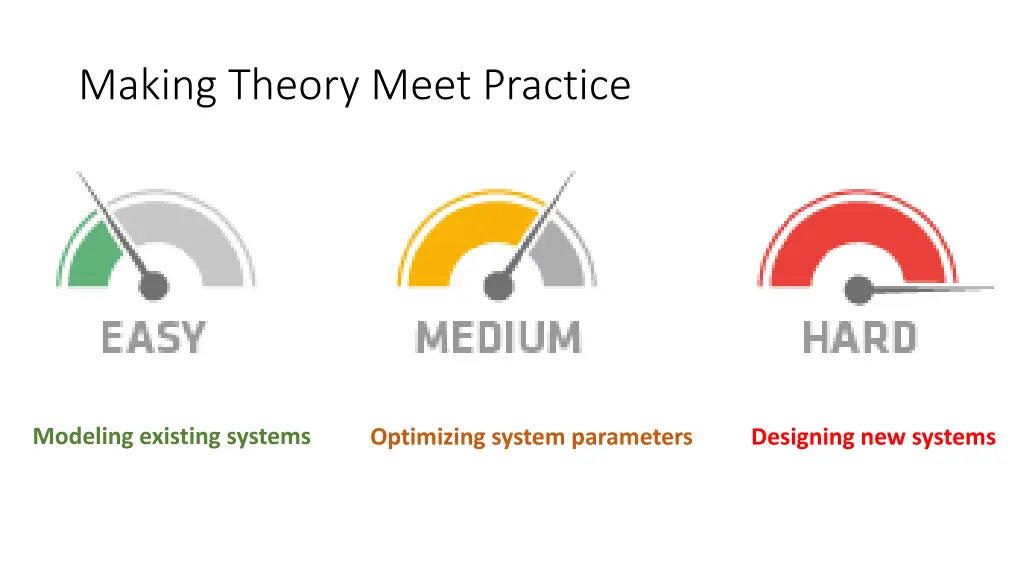 Making Theory Meet Practice

EASY

MEDIUM

HARD

Modeling existing systems

Optimizing system parameters

Designing new systems